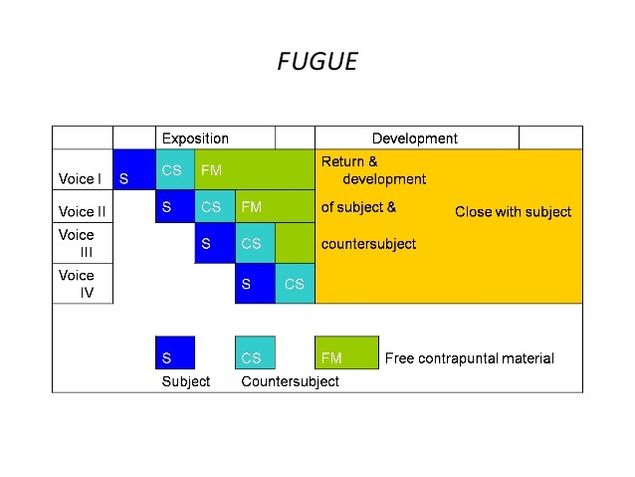 FUGUE

Exposition

Development

Voice I S CS FM

Voice II S CS FM

Voice III S CS

Voice IV S CS

Return & development of subject & countersubject

Close with subject

S Subject

CS Countersubject

FM Free contrapuntal material